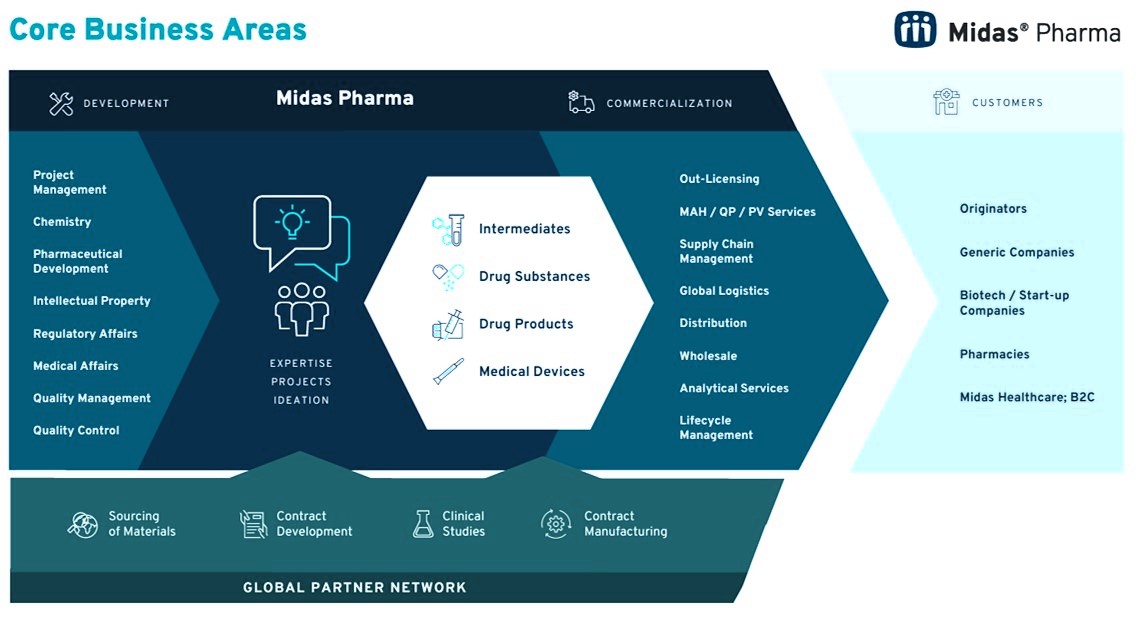 Core Business Areas

Midas® Pharma

DEVELOPMENT

Midas Pharma

COMMERCIALIZATION

CUSTOMERS

Project Management

Chemistry

Pharmaceutical Development

Intellectual Property

Regulatory Affairs

Medical Affairs

Quality Management

Quality Control

EXPERTISE
PROJECTS
IDEATION

Intermediates

Drug Substances

Drug Products

Medical Devices

Out-Licensing

MAH / QP / PV Services

Supply Chain Management

Global Logistics

Distribution

Wholesale

Analytical Services

Lifecycle Management

Originators

Generic Companies

Biotech / Start-up Companies

Pharmacies

Midas Healthcare; B2C

Sourcing of Materials

Contract Development

Clinical Studies

Contract Manufacturing

GLOBAL PARTNER NETWORK